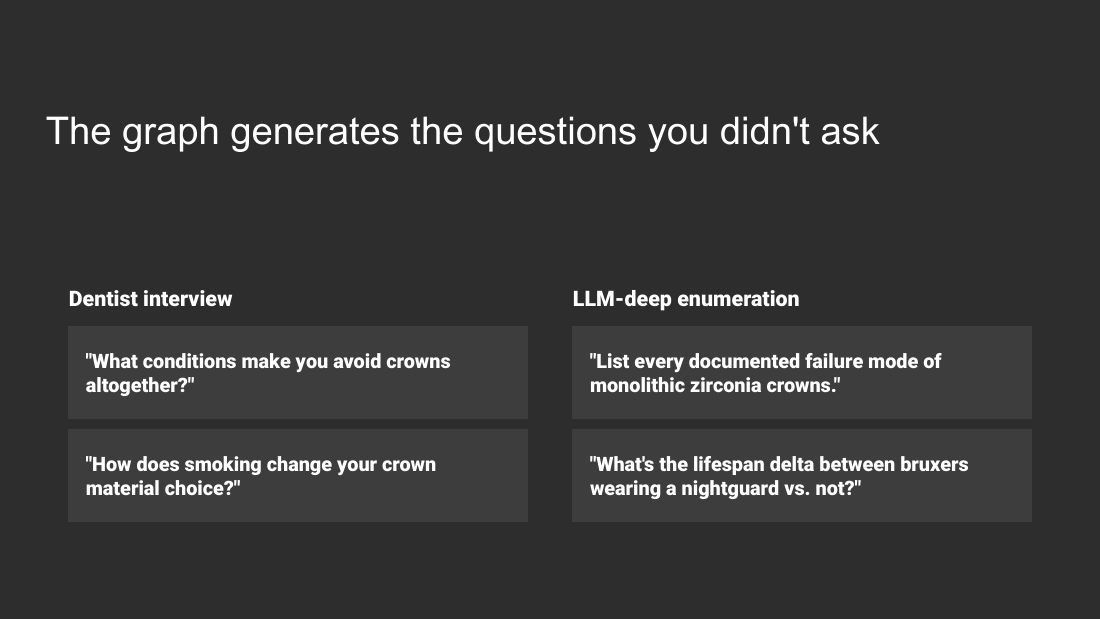 The graph generates the questions you didn't ask

Dentist interview

"What conditions make you avoid crowns altogether?"

"How does smoking change your crown material choice?"

LLM-deep enumeration

"List every documented failure mode of monolithic zirconia crowns."

"What's the lifespan delta between bruxers wearing a nightguard vs. not?"